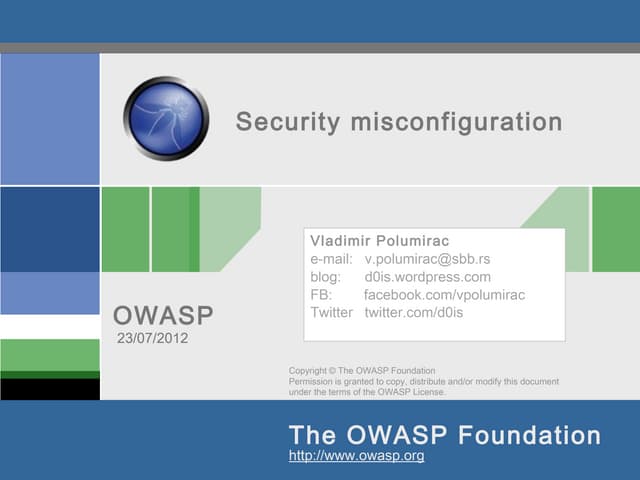 Security misconfiguration

Vladimir Polumirac
e-mail: v.polumirac@sbb.rs
blog: d0is.wordpress.com
FB: facebook.com/vpolumirac
Twitter twitter.com/d0is

OWASP
23/07/2012

Copyright © The OWASP Foundation
Permission is granted to copy, distribute and/or modify this document under the terms of the OWASP License.

The OWASP Foundation
http://www.owasp.org